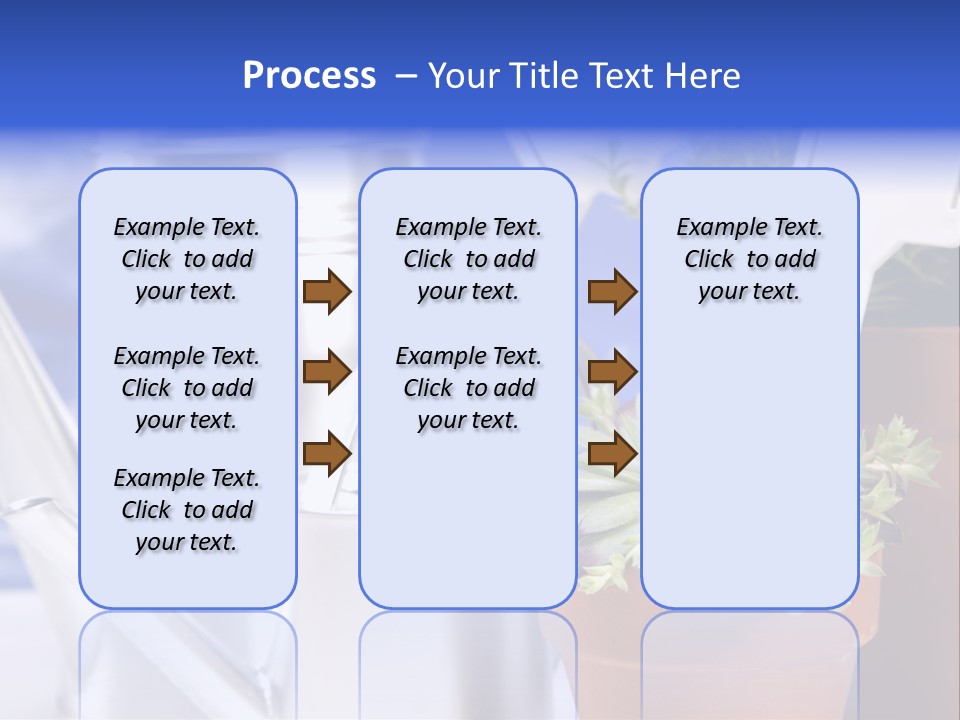 Process – Your Title Text Here

Example Text. Click to add your text.

Example Text. Click to add your text.

Example Text. Click to add your text.

Example Text. Click to add your text.

Example Text. Click to add your text.

Example Text. Click to add your text.